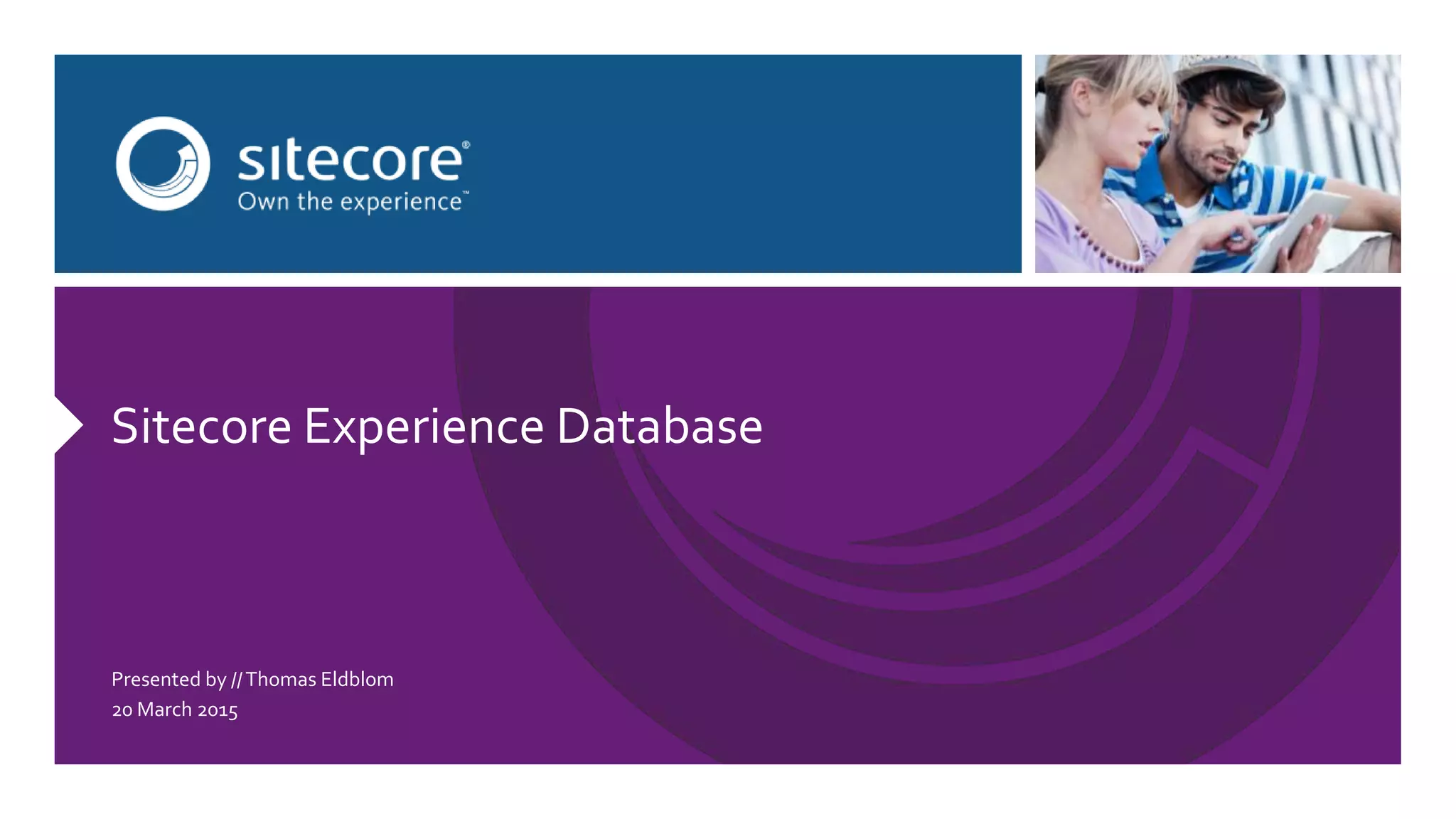 sitecore®
Own the experience™

Sitecore Experience Database

Presented by // Thomas Eldblom
20 March 2015